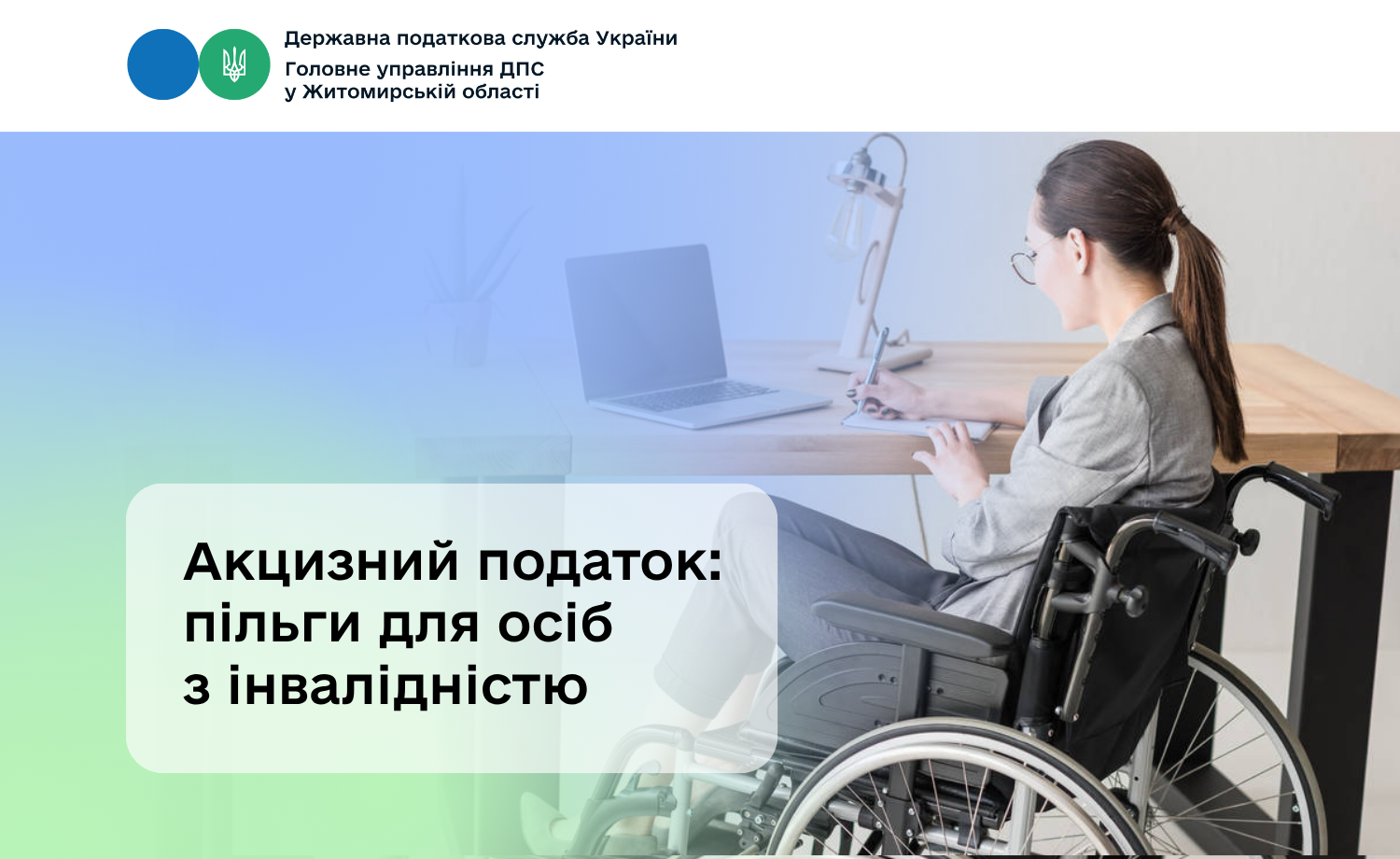 Державна податкова служба України
Головне управління ДПС у Житомирській області

Акцизний податок: пільги для осіб з інвалідністю